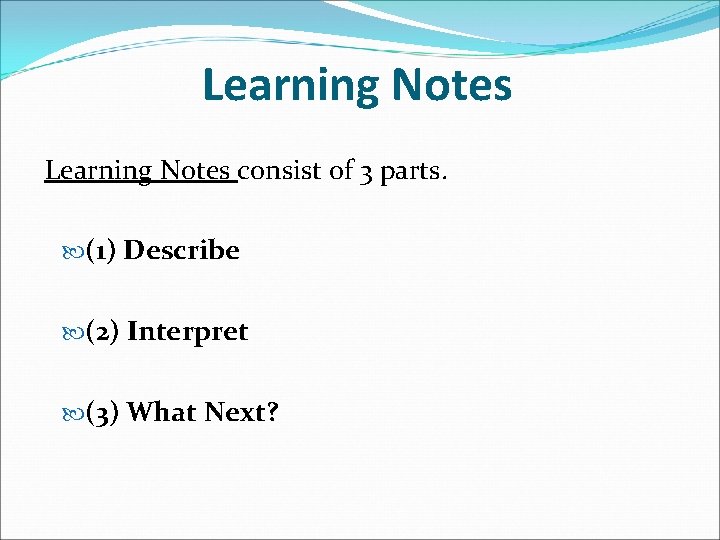 Learning Notes

Learning Notes consist of 3 parts.

(1) Describe

(2) Interpret

(3) What Next?